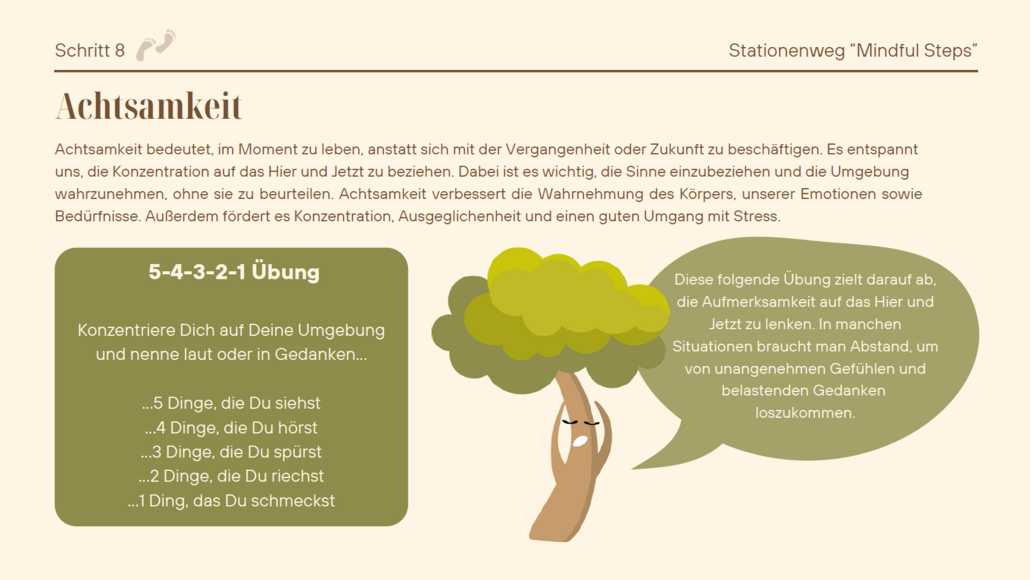 Schritt 8

Stationenweg "Mindful Steps"

Achtsamkeit

Achtsamkeit bedeutet, im Moment zu leben, anstatt sich mit der Vergangenheit oder Zukunft zu beschäftigen. Es entspannt uns, die Konzentration auf das Hier und Jetzt zu beziehen. Dabei ist es wichtig, die Sinne einzubeziehen und die Umgebung wahrzunehmen, ohne sie zu beurteilen. Achtsamkeit verbessert die Wahrnehmung des Körpers, unserer Emotionen sowie Bedürfnisse. Außerdem fördert es Konzentration, Ausgeglichenheit und einen guten Umgang mit Stress.

5-4-3-2-1 Übung

Konzentriere Dich auf Deine Umgebung und nenne laut oder in Gedanken...

...5 Dinge, die Du siehst
...4 Dinge, die Du hörst
...3 Dinge, die Du spürst
...2 Dinge, die Du riechst
...1 Ding, das Du schmeckst

Diese folgende Übung zielt darauf ab, die Aufmerksamkeit auf das Hier und Jetzt zu lenken. In manchen Situationen braucht man Abstand, um von unangenehmen Gefühlen und belastenden Gedanken loszukommen.